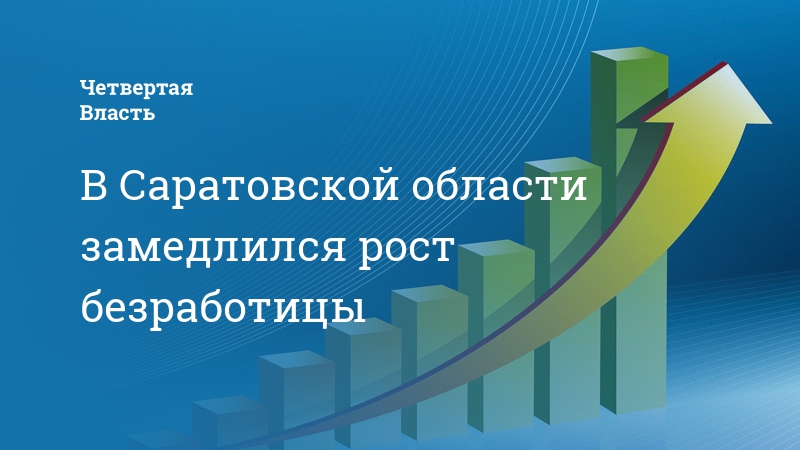 Четвертая
Власть

В Саратовской области замедлился рост безработицы